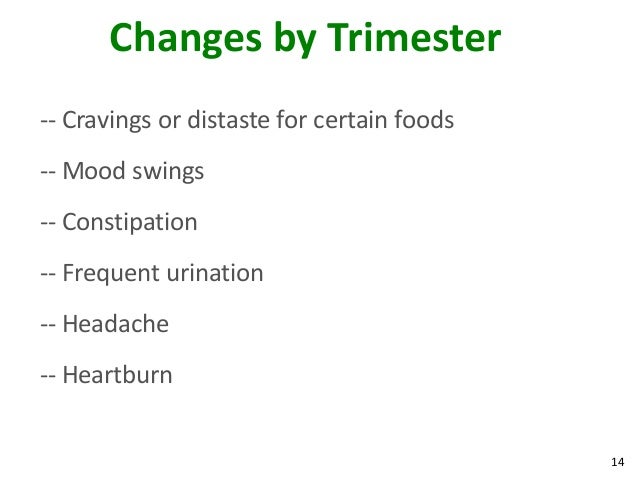 Changes by Trimester

-- Cravings or distaste for certain foods

-- Mood swings

-- Constipation

-- Frequent urination

-- Headache

-- Heartburn

14